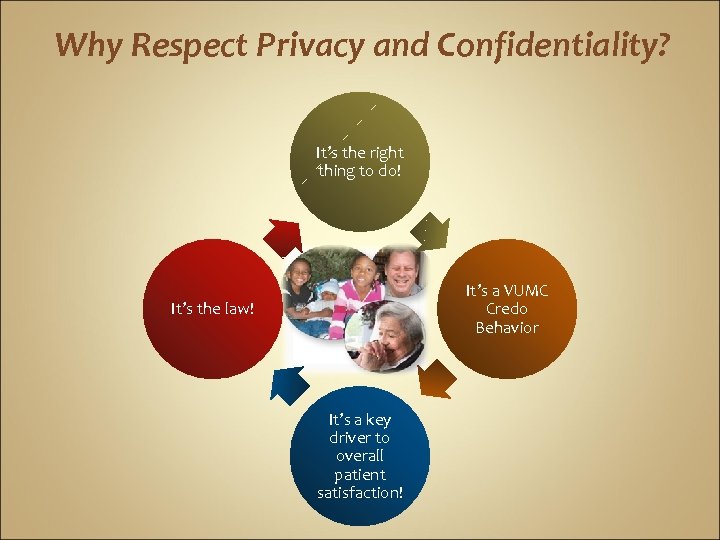 Why Respect Privacy and Confidentiality?

It's the right thing to do!

It's a VUMC Credo Behavior

It's a key driver to overall patient satisfaction!

It's the law!